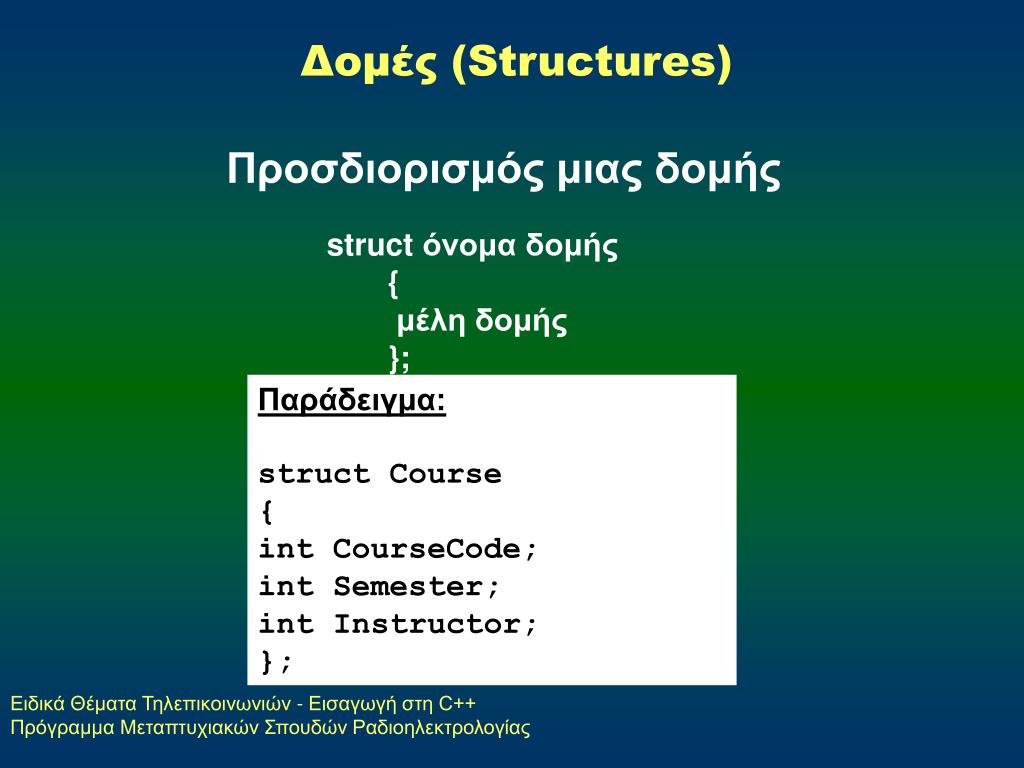 Δομές (Structures)

Προσδιορισμός μιας δομής

struct όνομα δομής
{
μέλη δομής
};

Παράδειγμα:

struct Course
{
int CourseCode;
int Semester;
int Instructor;
};

Ειδικά Θέματα Τηλεπικοινωνιών - Εισαγωγή στη C++
Πρόγραμμα Μεταπτυχιακών Σπουδών Ραδιοηλεκτρολογίας